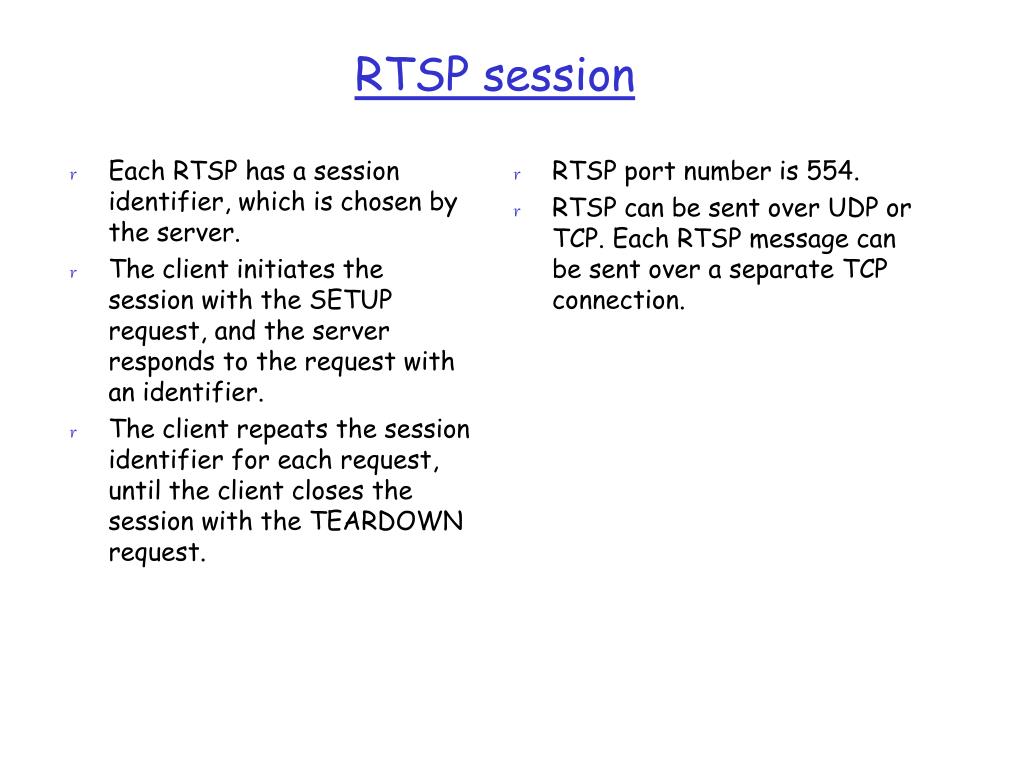 RTSP session

r Each RTSP has a session identifier, which is chosen by the server.
r The client initiates the session with the SETUP request, and the server responds to the request with an identifier.
r The client repeats the session identifier for each request, until the client closes the session with the TEARDOWN request.

r RTSP port number is 554.
r RTSP can be sent over UDP or TCP. Each RTSP message can be sent over a separate TCP connection.